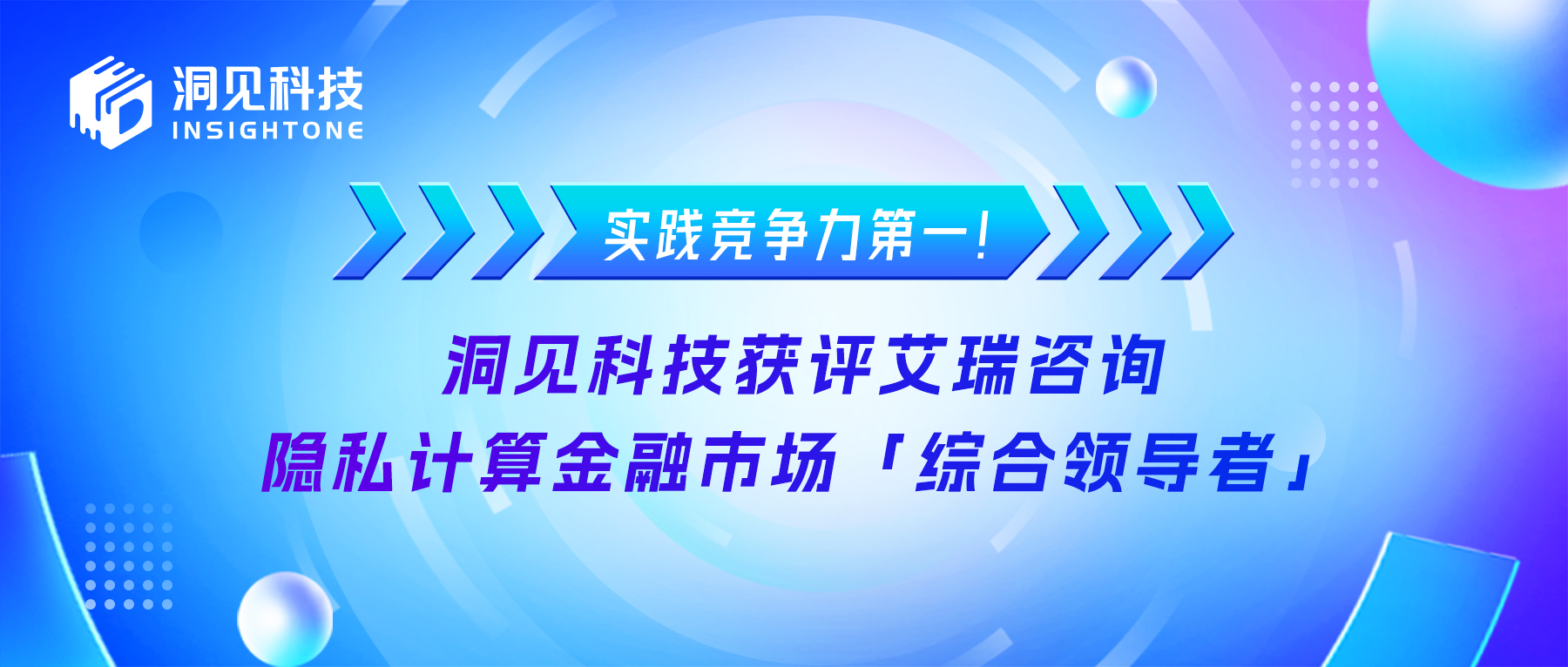 洞见科技
INSIGHTONE

实践竞争力第一!

洞见科技获评艾瑞咨询
隐私计算金融市场「综合领导者」